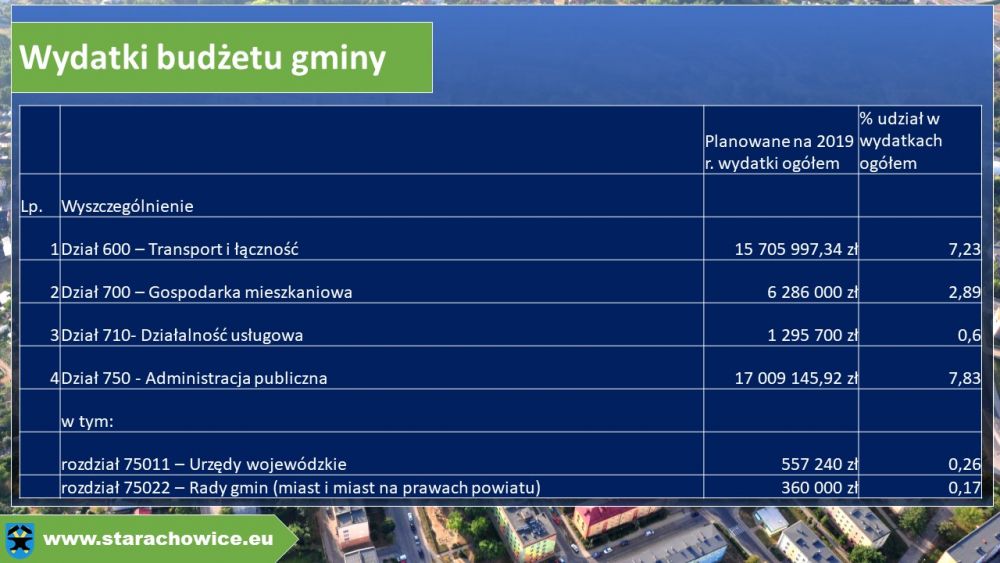 Wydatki budżetu gminy

| Lp. | Wyszczególnienie | Planowane na 2019 r. wydatki ogółem | % udział w wydatkach ogółem |
|---|---|---|---|
| 1 | Dział 600 – Transport i łączność | 15 705 997,34 zł | 7,23 |
| 2 | Dział 700 – Gospodarka mieszkaniowa | 6 286 000 zł | 2,89 |
| 3 | Dział 710- Działalność usługowa | 1 295 700 zł | 0,6 |
| 4 | Dział 750 - Administracja publiczna | 17 009 145,92 zł | 7,83 |
| | w tym: | | |
| | rozdział 75011 – Urzędy wojewódzkie | 557 240 zł | 0,26 |
| | rozdział 75022 – Rady gmin (miast i miast na prawach powiatu) | 360 000 zł | 0,17 |

www.starachowice.eu